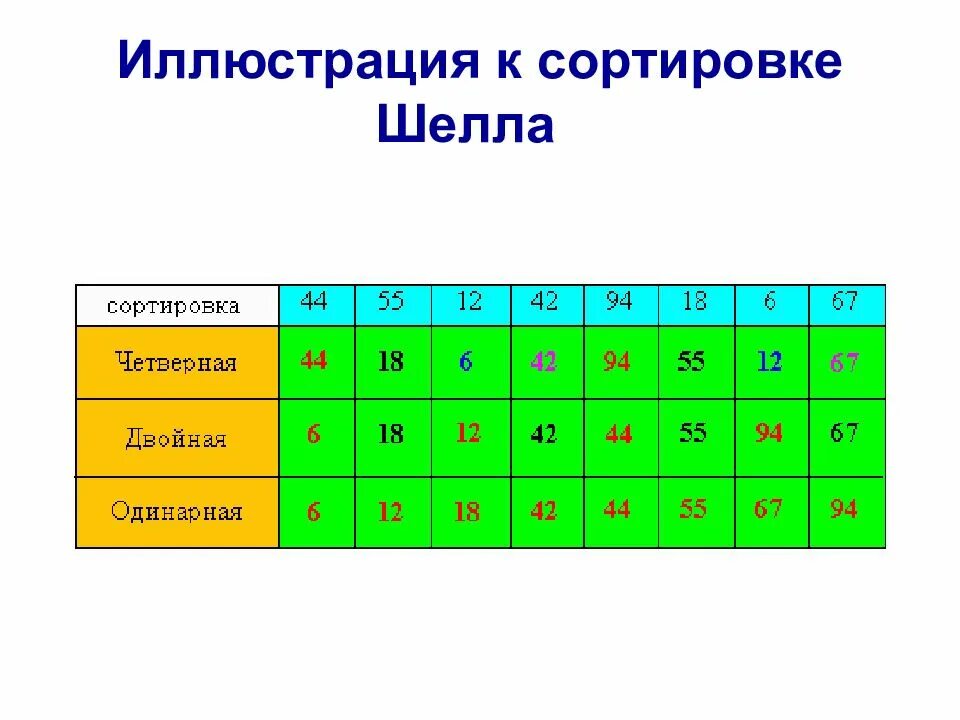 Иллюстрация к сортировке Шелла

| сортировка | 44 | 55 | 12 | 42 | 94 | 18 | 6 | 67 |
|---|---|---|---|---|---|---|---|---|
| Четверная | 44 | 18 | 6 | 42 | 94 | 55 | 12 | 67 |
| Двойная | 6 | 18 | 12 | 42 | 44 | 55 | 94 | 67 |
| Одинарная | 6 | 12 | 18 | 42 | 44 | 55 | 67 | 94 |